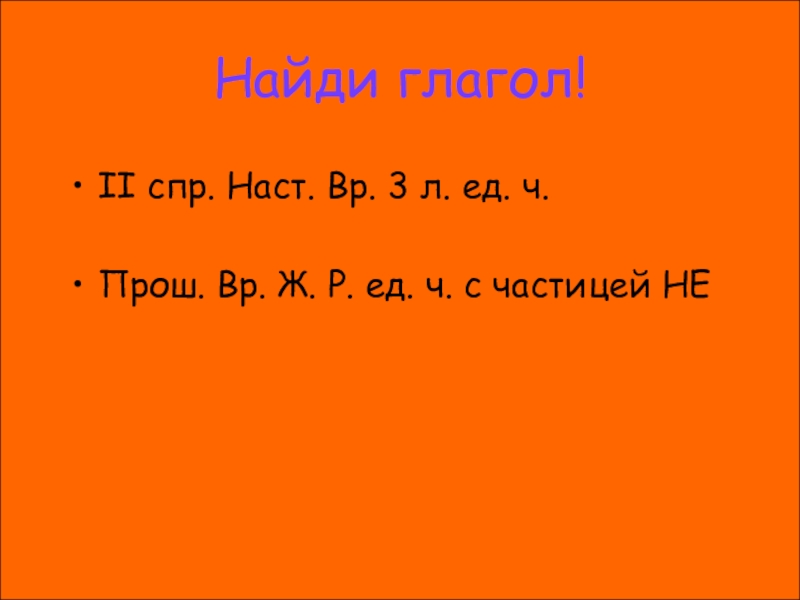 Найди глагол!

• II спр. Наст. Вр. 3 л. ед. ч.

• Прош. Вр. Ж. Р. ед. ч. с частицей НЕ